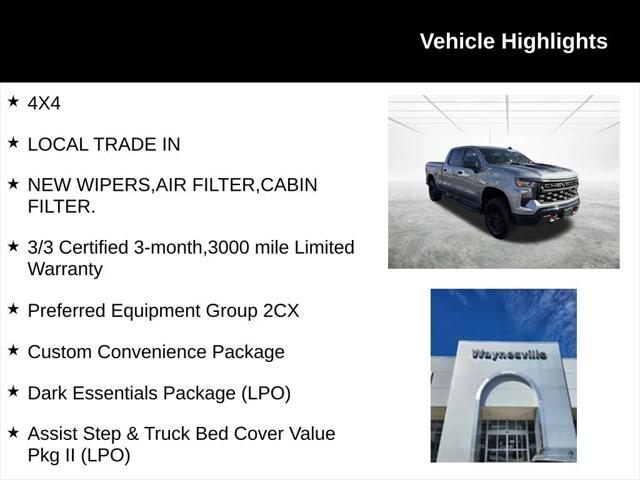 Vehicle Highlights

★ 4X4

★ LOCAL TRADE IN

★ NEW WIPERS,AIR FILTER,CABIN FILTER.

★ 3/3 Certified 3-month,3000 mile Limited Warranty

★ Preferred Equipment Group 2CX

★ Custom Convenience Package

★ Dark Essentials Package (LPO)

★ Assist Step & Truck Bed Cover Value Pkg II (LPO)

CHEVROLET

Waynesville